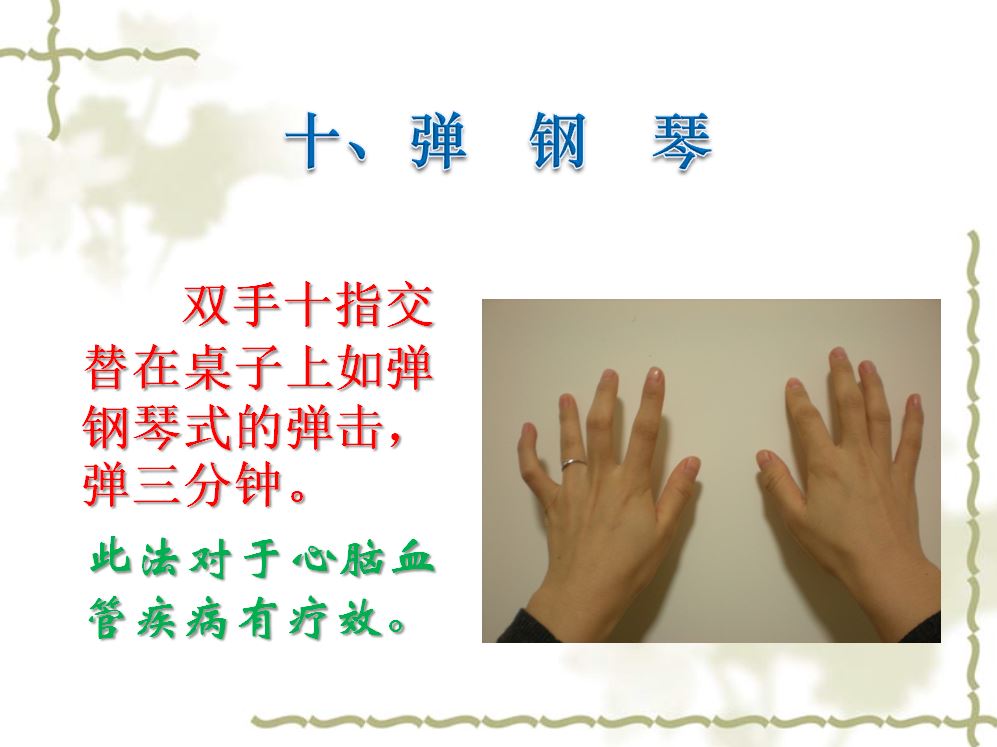 十、弹 钢 琴

双手十指交替在桌子上如弹钢琴式的弹击，弹三分钟。

此法对于心脑血管疾病有疗效。